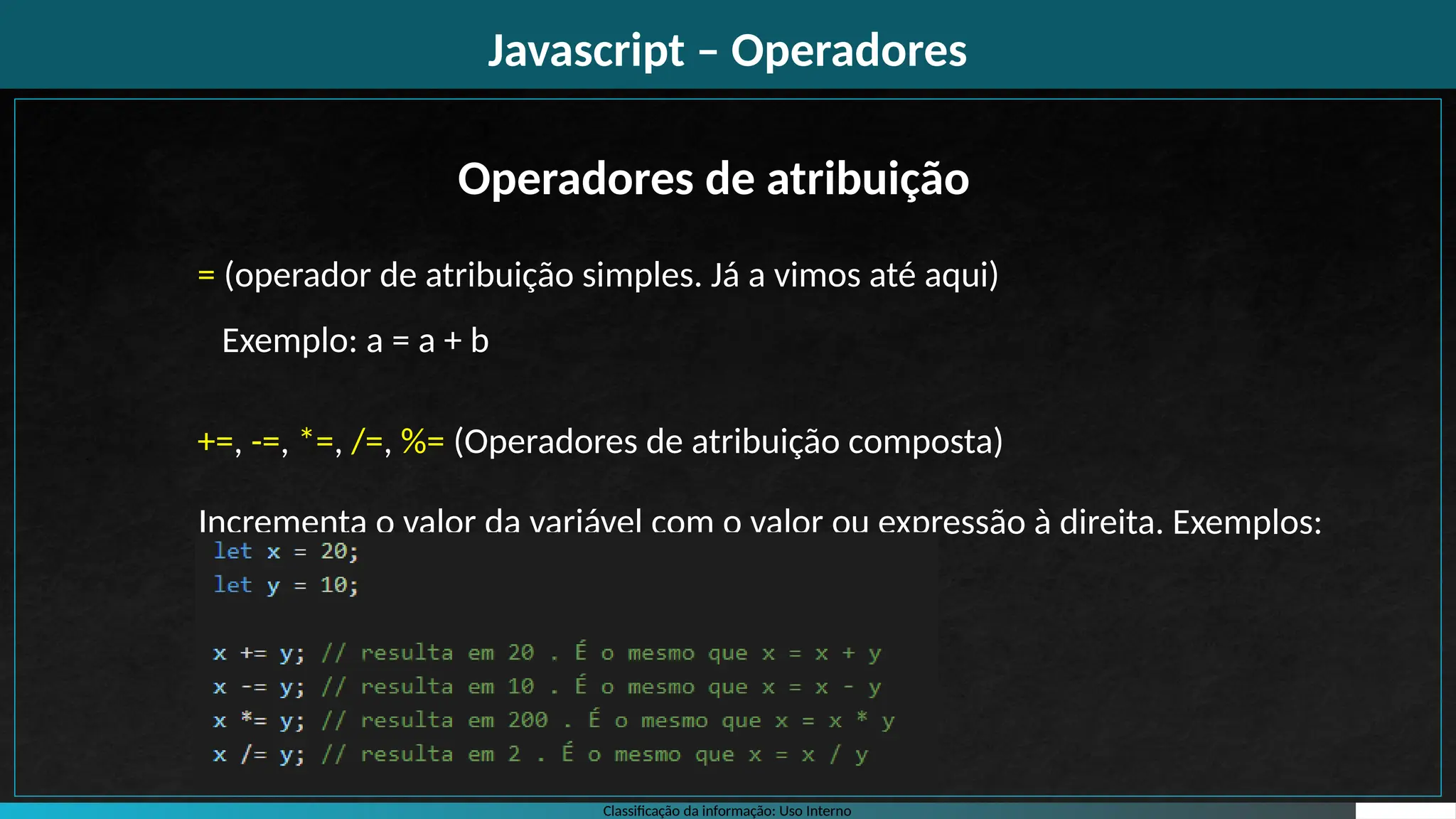 Javascript – Operadores

Operadores de atribuição

= (operador de atribuição simples. Já a vimos até aqui)

Exemplo: a = a + b

+=, -=, *=, /=, %= (Operadores de atribuição composta)

Incrementa o valor da variável com o valor ou expressão à direita. Exemplos:

let x = 20;
let y = 10;

x += y; // resulta em 20 . É o mesmo que x = x + y
x -= y; // resulta em 10 . É o mesmo que x = x - y
x *= y; // resulta em 200 . É o mesmo que x = x * y
x /= y; // resulta em 2 . É o mesmo que x = x / y

Classificação da informação: Uso Interno